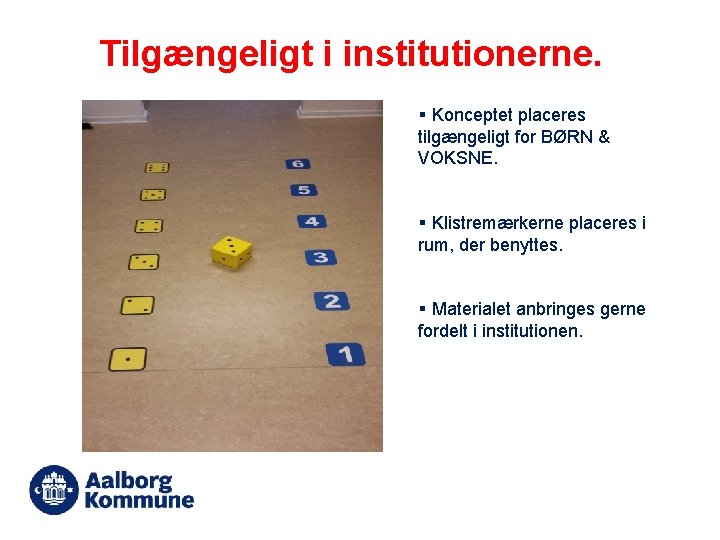 Tilgængeligt i institutionerne.

6
5
4
3
2
1

▪ Konceptet placeres tilgængeligt for BØRN & VOKSNE.

▪ Klistremærkerne placeres i rum, der benyttes.

▪ Materialet anbringes gerne fordelt i institutionen.

Aalborg Kommune